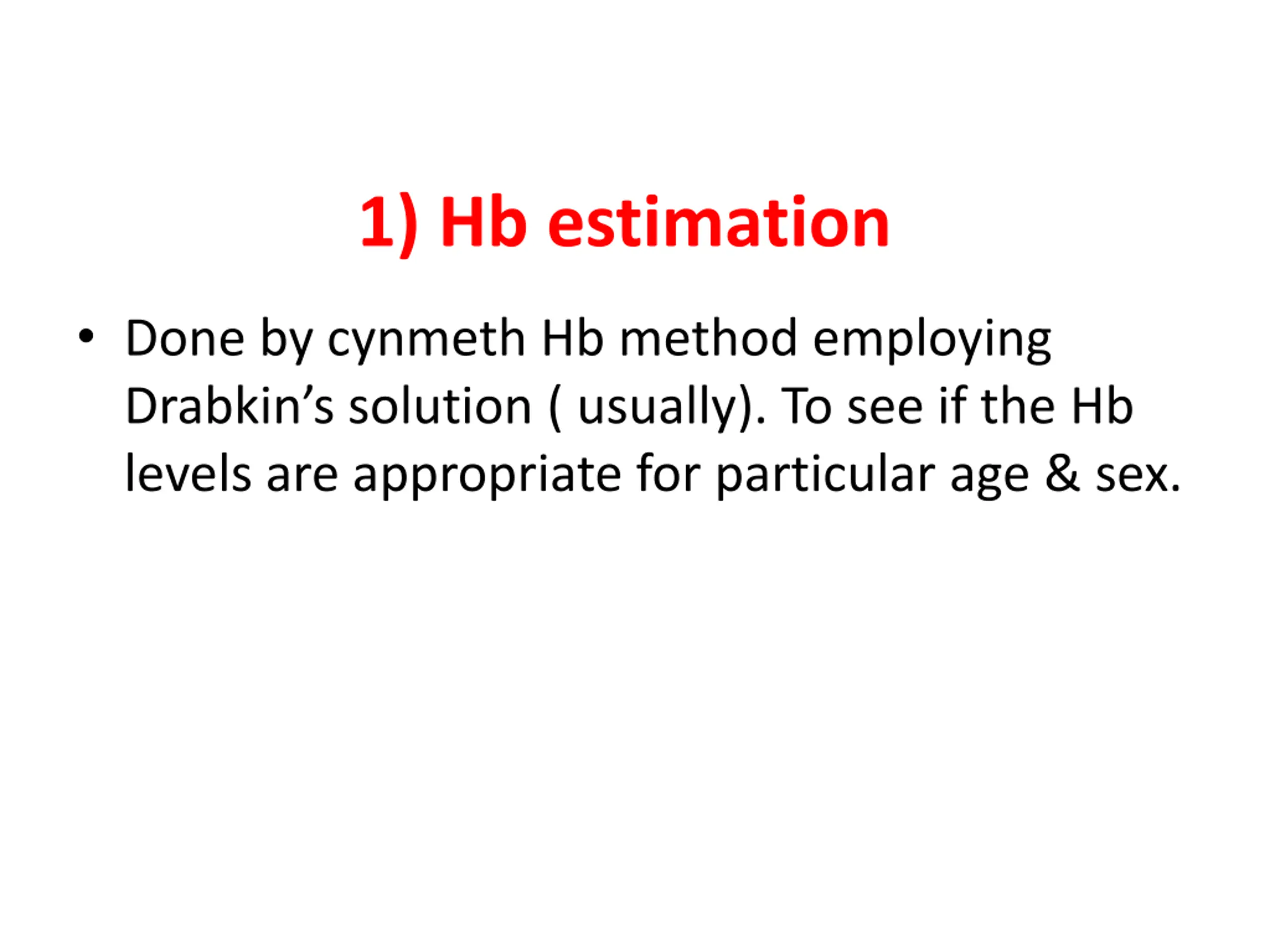 1) Hb estimation

• Done by cynmeth Hb method employing Drabkin’s solution ( usually). To see if the Hb levels are appropriate for particular age & sex.